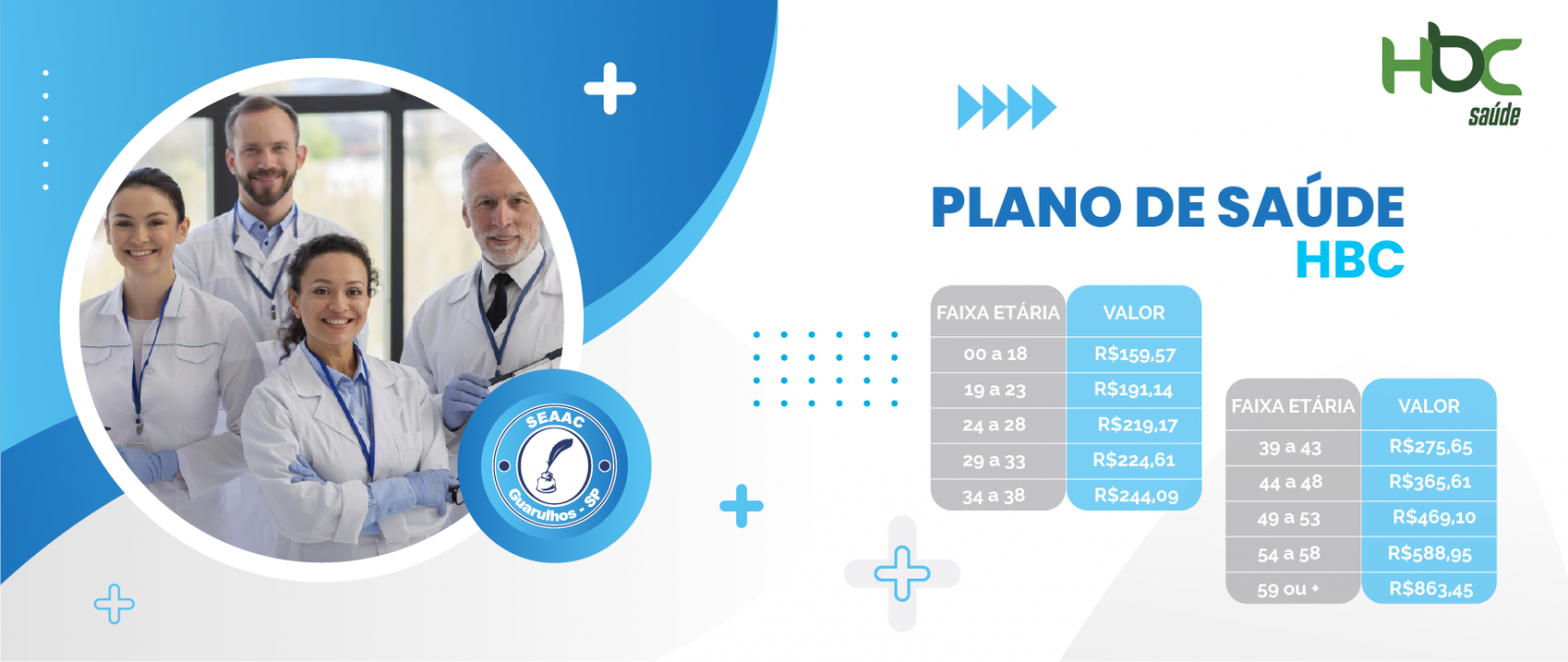 SEAAC
Guarulhos - SP

HBC saúde

PLANO DE SAÚDE
HBC

| FAIXA ETÁRIA | VALOR |
|---|---|
| 00 a 18 | R$159,57 |
| 19 a 23 | R$191,14 |
| 24 a 28 | R$219,17 |
| 29 a 33 | R$224,61 |
| 34 a 38 | R$244,09 |

| FAIXA ETÁRIA | VALOR |
|---|---|
| 39 a 43 | R$275,65 |
| 44 a 48 | R$365,61 |
| 49 a 53 | R$469,10 |
| 54 a 58 | R$588,95 |
| 59 ou + | R$863,45 |